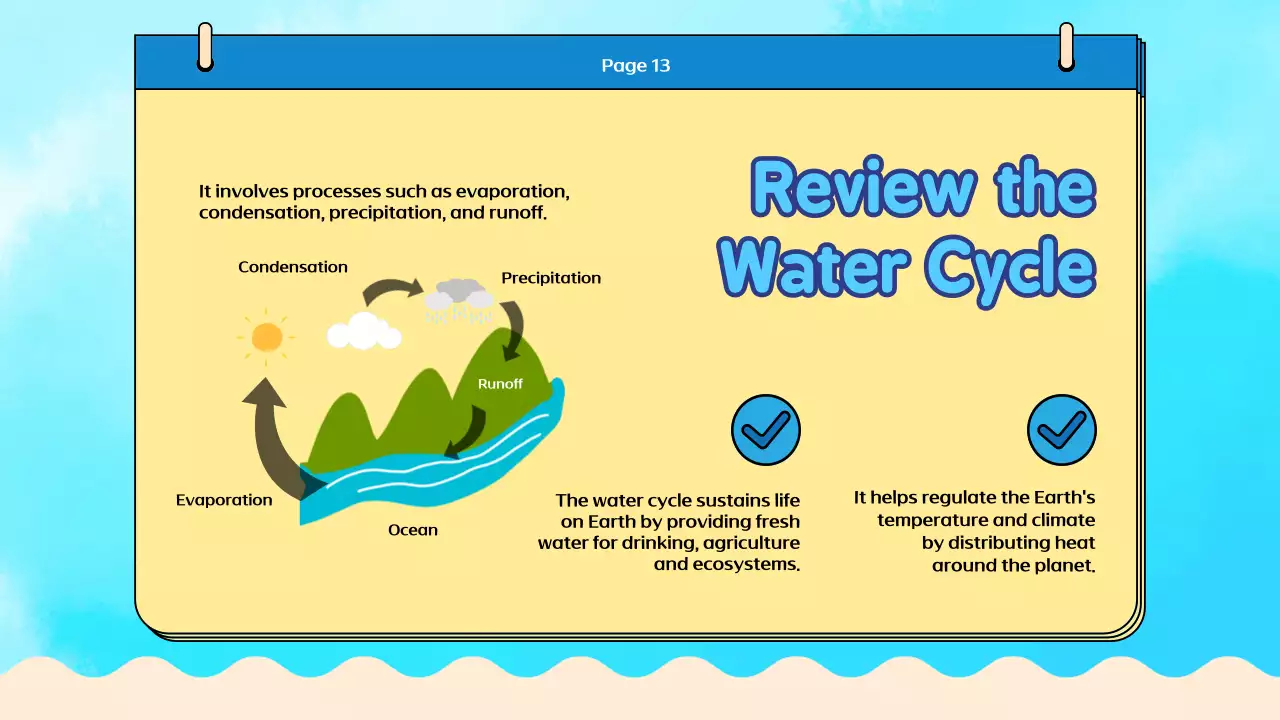 Page 13

Review the Water Cycle

It involves processes such as evaporation, condensation, precipitation, and runoff.

Condensation

Precipitation

Runoff

Evaporation

Ocean

The water cycle sustains life on Earth by providing fresh water for drinking, agriculture and ecosystems.

It helps regulate the Earth's temperature and climate by distributing heat around the planet.